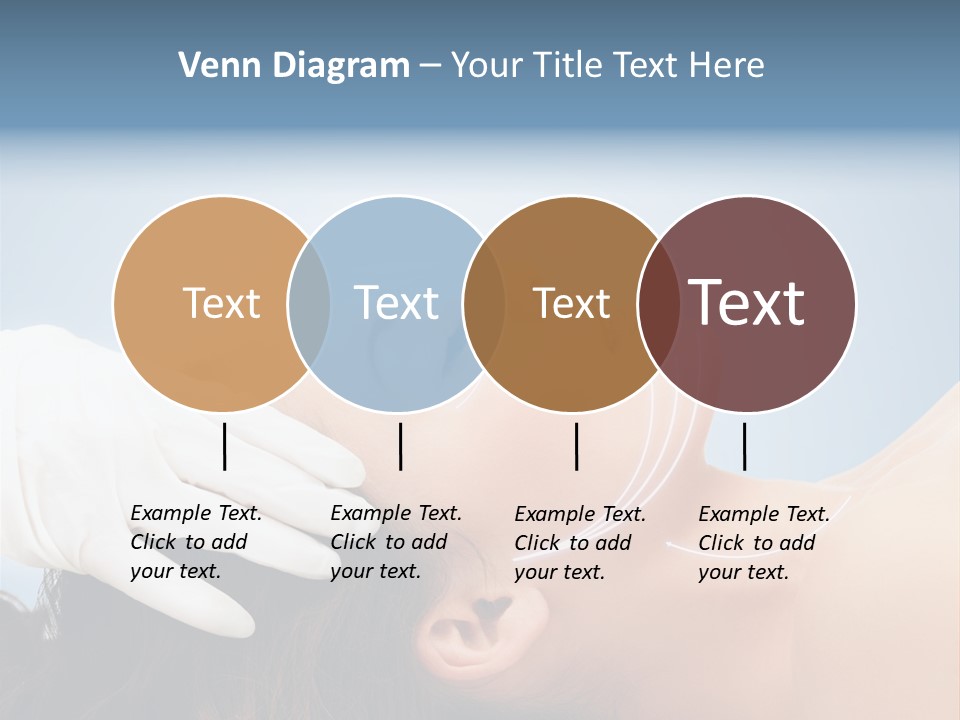 Venn Diagram – Your Title Text Here

Text

Text

Text

Text

Example Text. Click to add your text.

Example Text. Click to add your text.

Example Text. Click to add your text.

Example Text. Click to add your text.